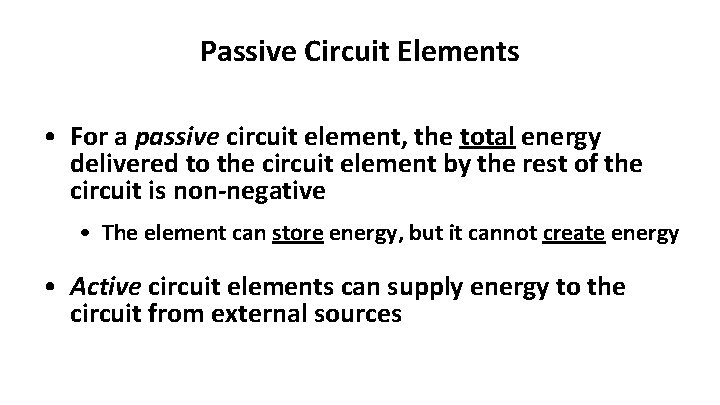 Passive Circuit Elements

• For a passive circuit element, the total energy delivered to the circuit element by the rest of the circuit is non-negative

• The element can store energy, but it cannot create energy

• Active circuit elements can supply energy to the circuit from external sources